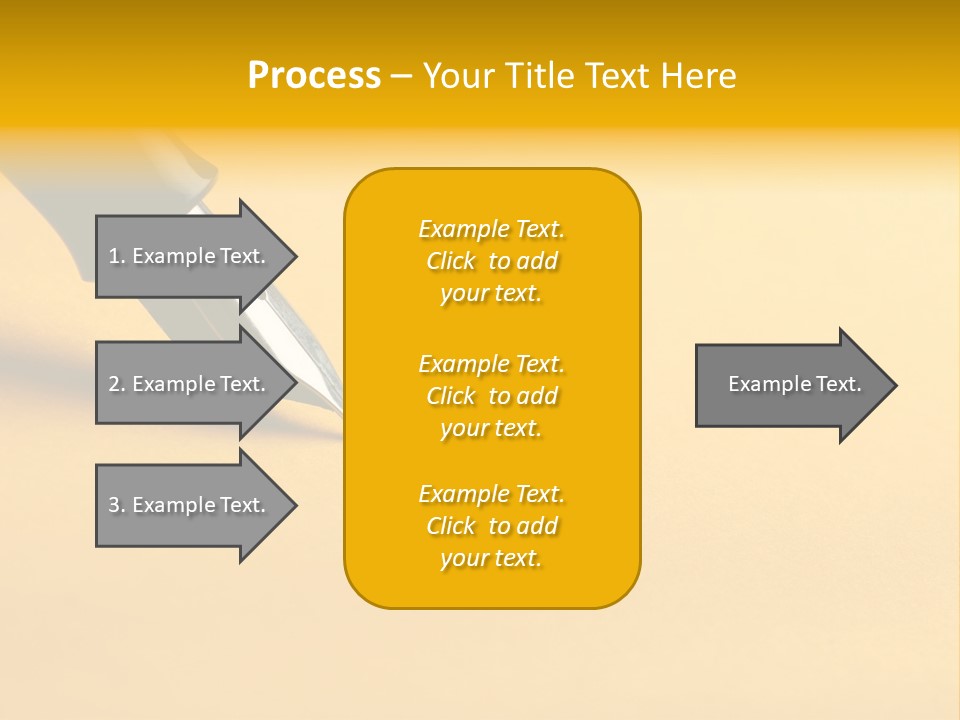 Process – Your Title Text Here

1. Example Text.

2. Example Text.

3. Example Text.

Example Text. Click to add your text.

Example Text. Click to add your text.

Example Text. Click to add your text.

Example Text.